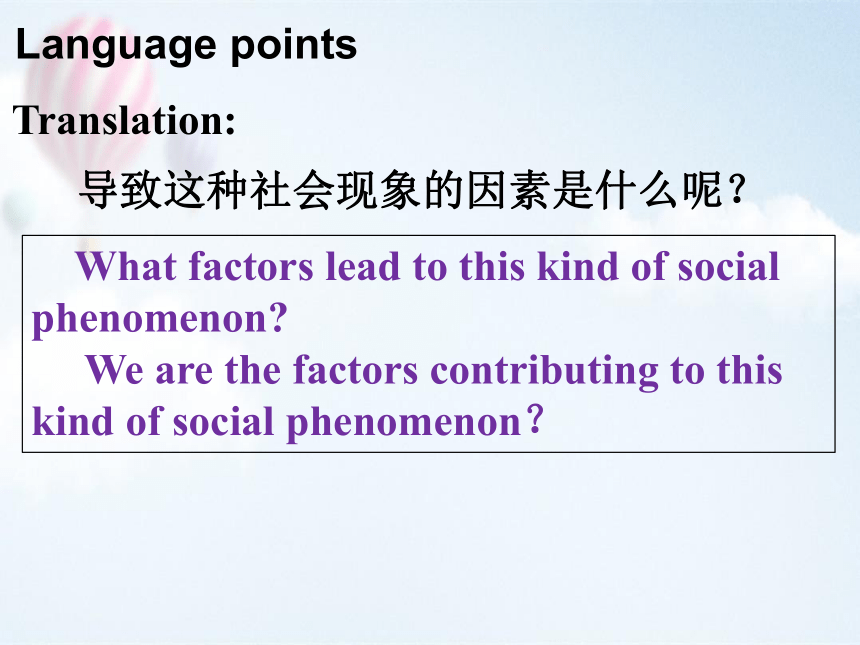 Language points

Translation:

导致这种社会现象的因素是什么呢？

What factors lead to this kind of social phenomenon?

We are the factors contributing to this kind of social phenomenon？